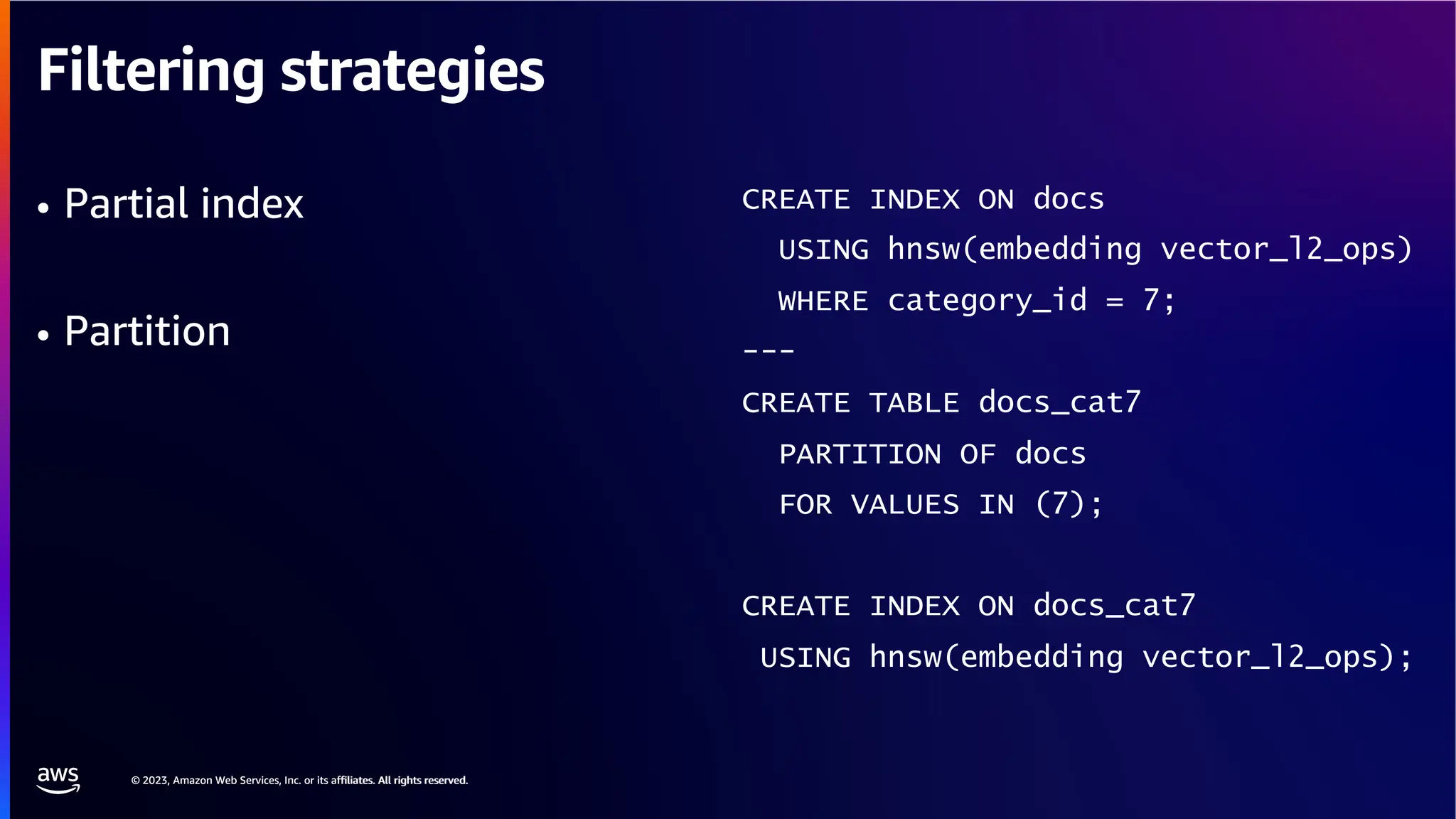 Filtering strategies

• Partial index

• Partition

CREATE INDEX ON docs
  USING hnsw(embedding vector_l2_ops)
  WHERE category_id = 7;
---
CREATE TABLE docs_cat7
  PARTITION OF docs
  FOR VALUES IN (7);

CREATE INDEX ON docs_cat7
 USING hnsw(embedding vector_l2_ops);

aws

© 2023, Amazon Web Services, Inc. or its affiliates. All rights reserved.